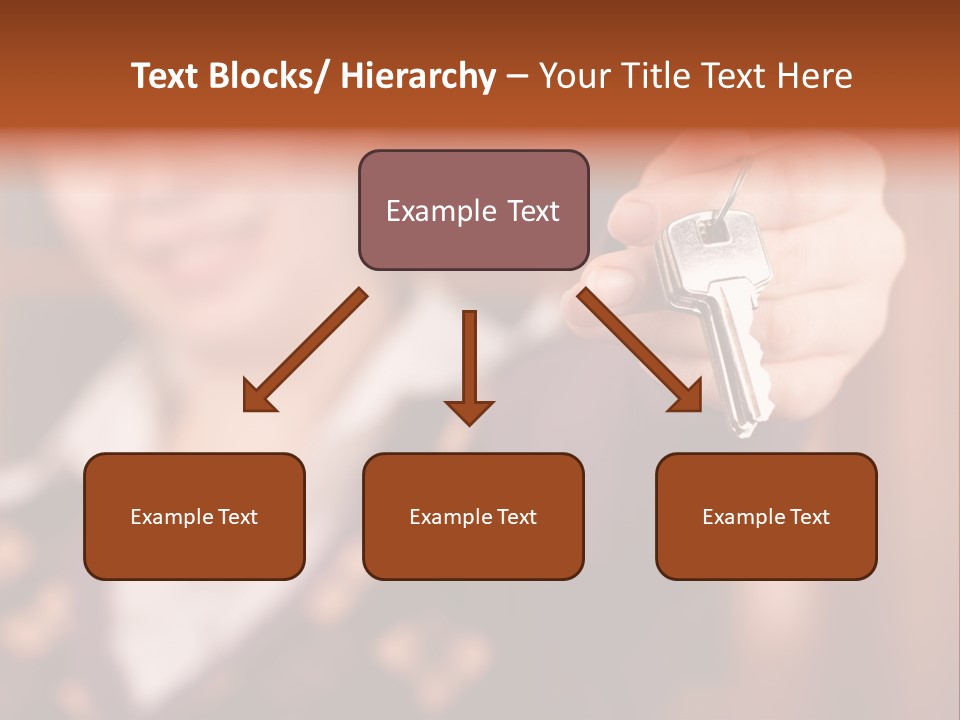 Text Blocks/ Hierarchy – Your Title Text Here

Example Text

Example Text

Example Text

Example Text